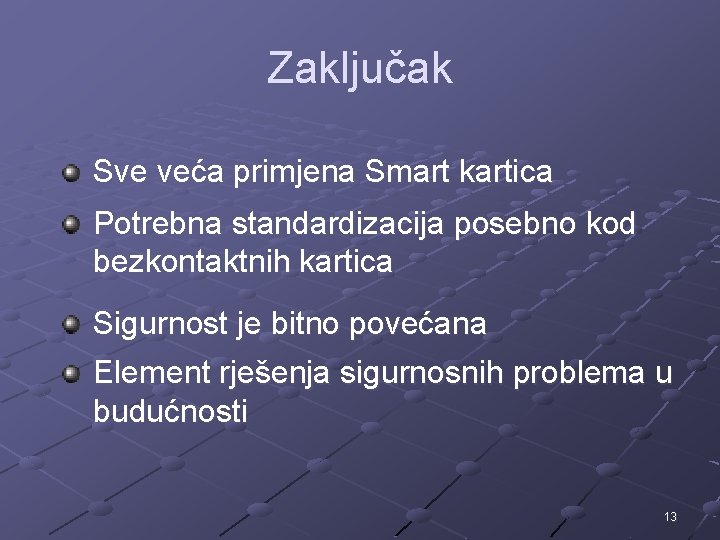 Zaključak

Sve veća primjena Smart kartica

Potrebna standardizacija posebno kod bezkontaktnih kartica

Sigurnost je bitno povećana

Element rješenja sigurnosnih problema u budućnosti

13